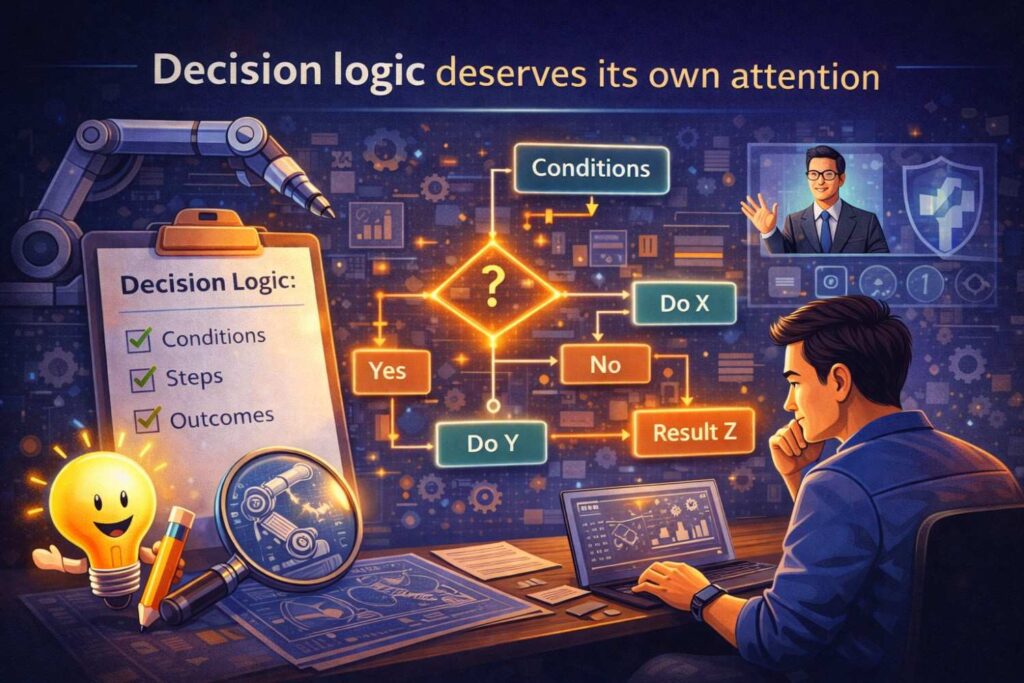 Decision logic deserves its own attention

Decision Logic:
Conditions
Steps
Outcomes

Conditions

?

Do X

Yes

No

Do Y

Result Z

1